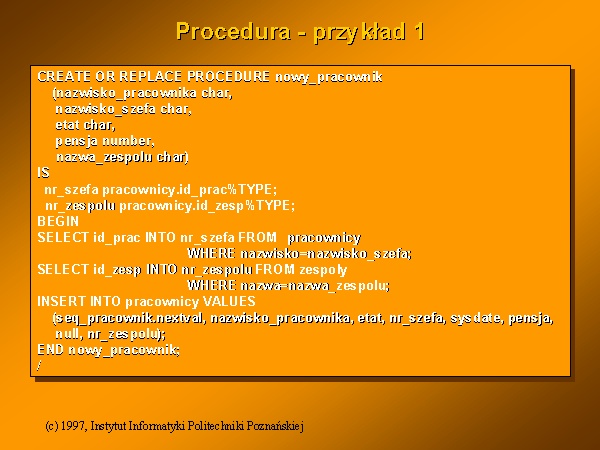 Procedura - przykład 1

CREATE OR REPLACE PROCEDURE nowy_pracownik
(nazwisko_pracownika char,
nazwisko_szefa char,
etat char,
pensja number,
nazwa_zespolu char)
IS
nr_szefa pracownicy.id_prac%TYPE;
nr_zespolu pracownicy.id_zesp%TYPE;
BEGIN
SELECT id_prac INTO nr_szefa FROM pracownicy
WHERE nazwisko=nazwisko_szefa;
SELECT id_zesp INTO nr_zespolu FROM zespoly
WHERE nazwa=nazwa_zespolu;
INSERT INTO pracownicy VALUES
(seq_pracownik.nextval, nazwisko_pracownika, etat, nr_szefa, sysdate, pensja,
null, nr_zespolu);
END nowy_pracownik;
/

(c) 1997, Instytut Informatyki Politechniki Poznańskiej